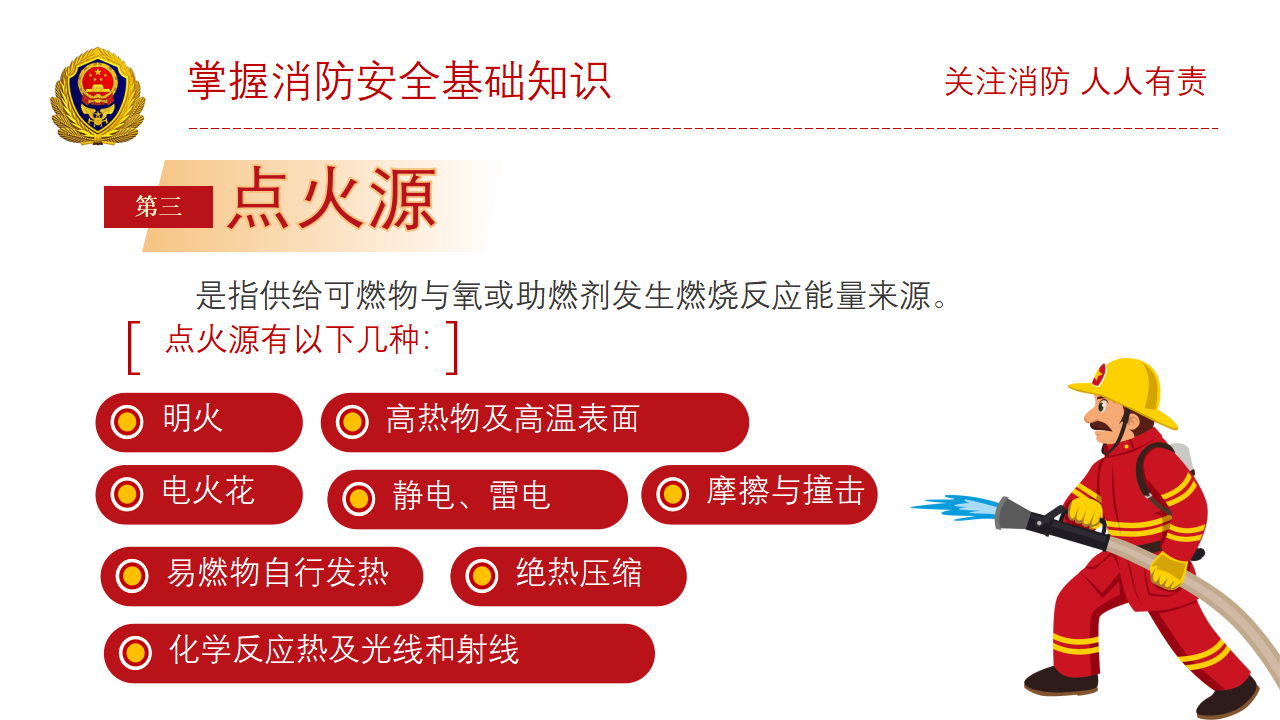 掌握消防安全基础知识

关注消防 人人有责

第三 点火源

是指供给可燃物与氧或助燃剂发生燃烧反应能量来源。

点火源有以下几种:

明火

高热物及高温表面

电火花

静电、雷电

摩擦与撞击

易燃物自行发热

绝热压缩

化学反应热及光线和射线